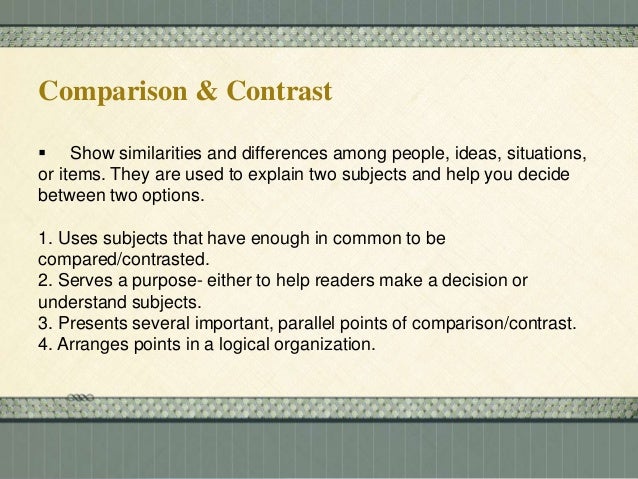 Comparison & Contrast

▪ Show similarities and differences among people, ideas, situations, or items. They are used to explain two subjects and help you decide between two options.

1. Uses subjects that have enough in common to be compared/contrasted.
2. Serves a purpose- either to help readers make a decision or understand subjects.
3. Presents several important, parallel points of comparison/contrast.
4. Arranges points in a logical organization.